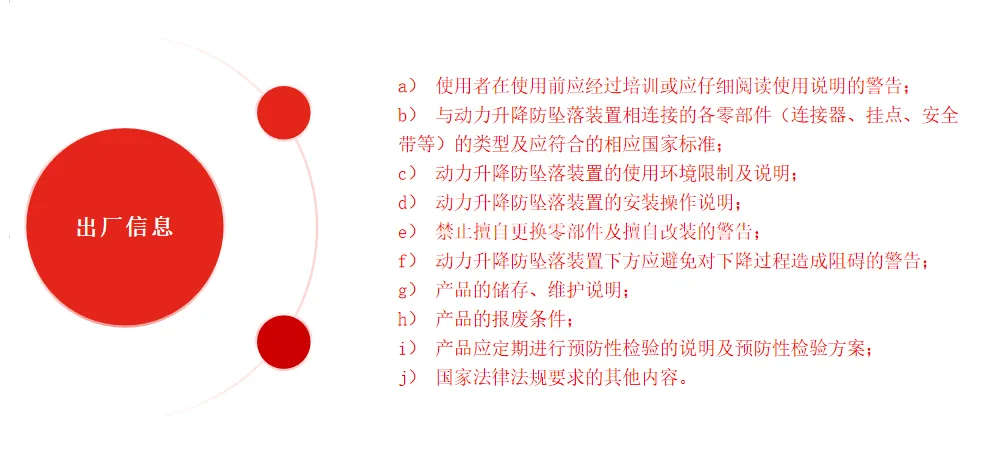 出厂信息

a） 使用者在使用前应经过培训或应仔细阅读使用说明的警告；
b） 与动力升降防坠落装置相连接的各零部件（连接器、挂点、安全带等）的类型及应符合的相应国家标准；
c） 动力升降防坠落装置的使用环境限制及说明；
d） 动力升降防坠落装置的安装操作说明；
e） 禁止擅自更换零部件及擅自改装的警告；
f） 动力升降防坠落装置下方应避免对下降过程造成阻碍的警告；
g） 产品的储存、维护说明；
h） 产品的报废条件；
i） 产品应定期进行预防性检验的说明及预防性检验方案；
j） 国家法律法规要求的其他内容。